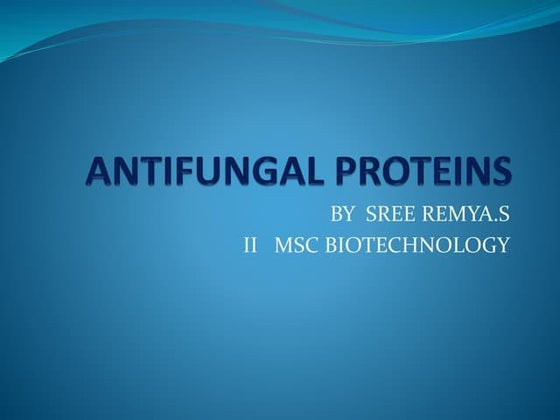 ANTIFUNGAL PROTEINS

BY SREE REMYA.S

II MSC BIOTECHNOLOGY